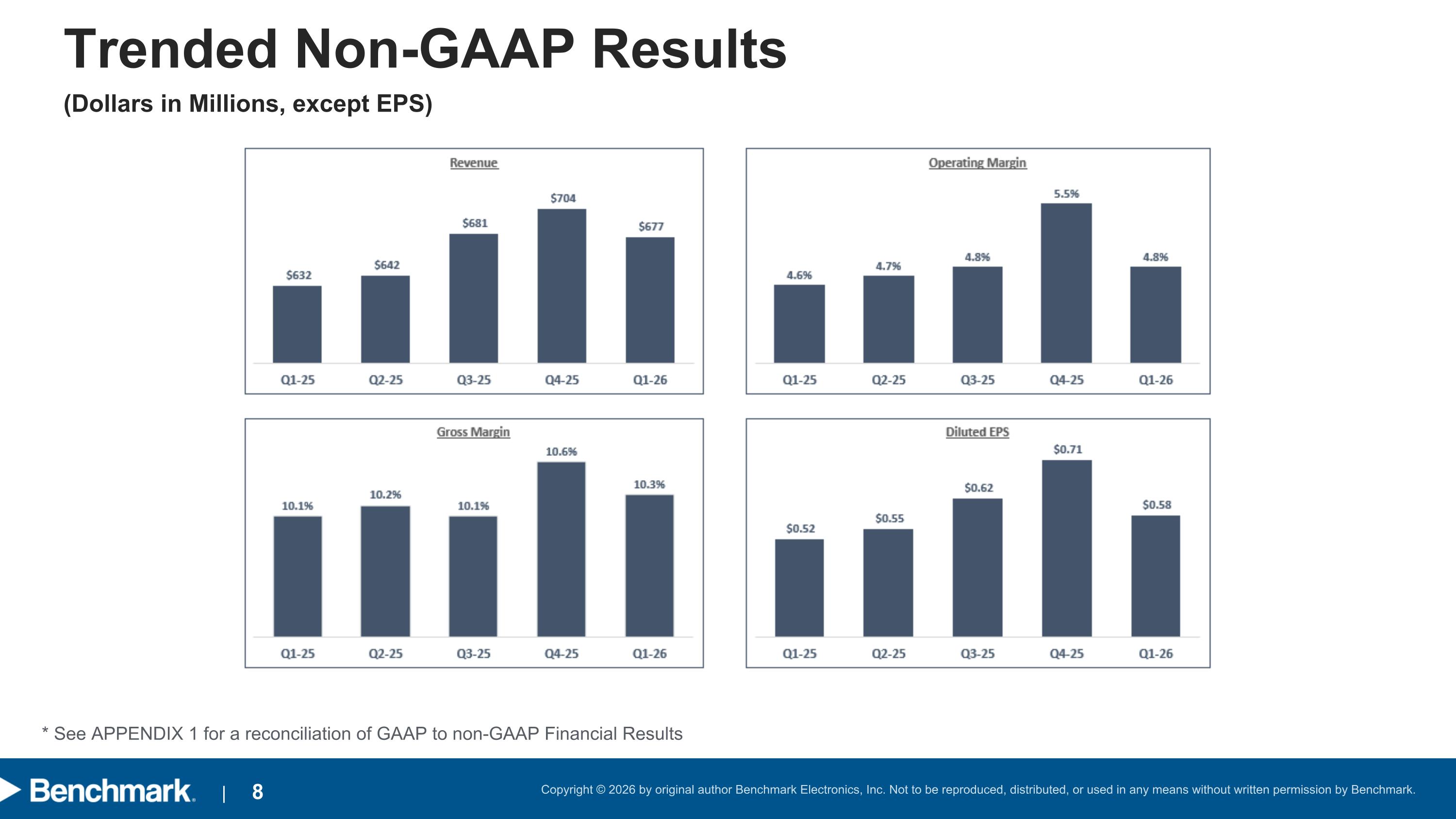 Trended Non-GAAP Results

(Dollars in Millions, except EPS)

Revenue

$632
$642
$681
$704
$677

Q1-25
Q2-25
Q3-25
Q4-25
Q1-26

Operating Margin

4.6%
4.7%
4.8%
5.5%
4.8%

Q1-25
Q2-25
Q3-25
Q4-25
Q1-26

Gross Margin

10.1%
10.2%
10.1%
10.6%
10.3%

Q1-25
Q2-25
Q3-25
Q4-25
Q1-26

Diluted EPS

$0.52
$0.55
$0.62
$0.71
$0.58

Q1-25
Q2-25
Q3-25
Q4-25
Q1-26

* See APPENDIX 1 for a reconciliation of GAAP to non-GAAP Financial Results

Benchmark | 8

Copyright © 2026 by original author Benchmark Electronics, Inc. Not to be reproduced, distributed, or used in any means without written permission by Benchmark.